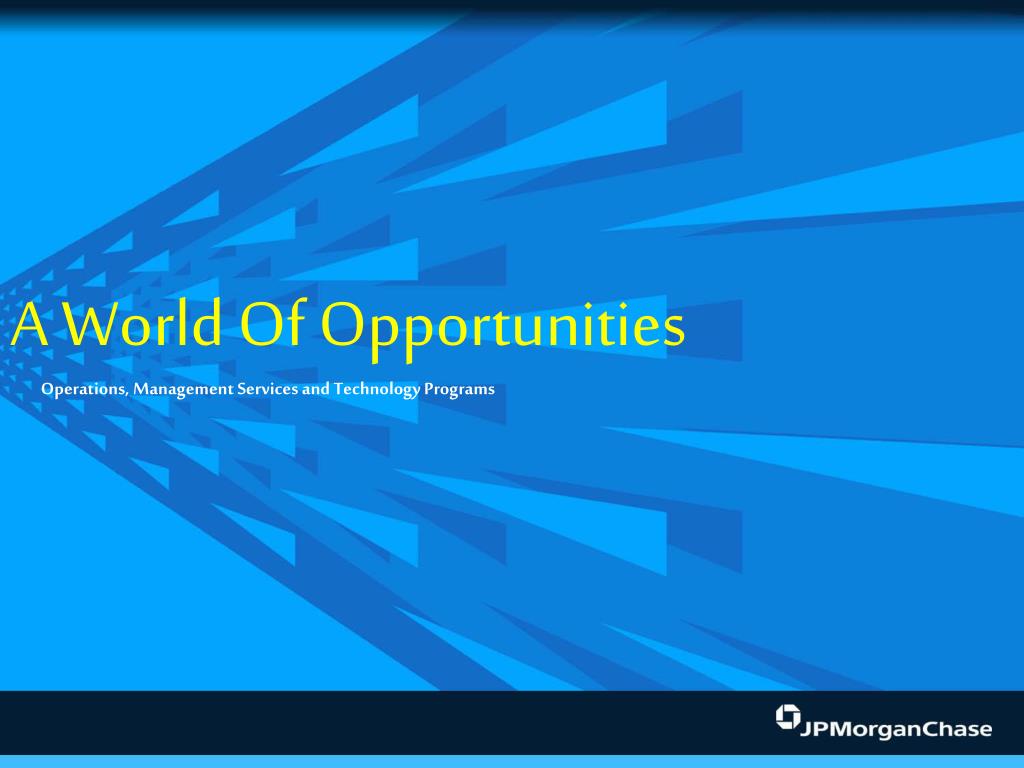 A World Of Opportunities

Operations, Management Services and Technology Programs

JPMorganChase